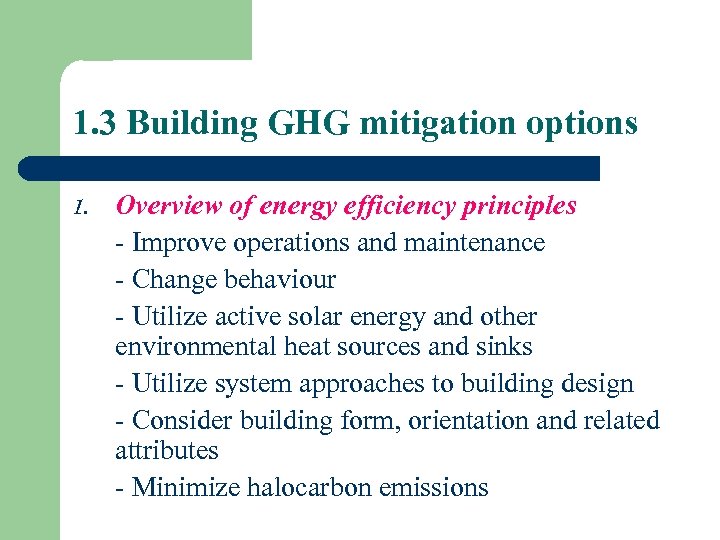 1.3 Building GHG mitigation options

I. Overview of energy efficiency principles

- Improve operations and maintenance

- Change behaviour

- Utilize active solar energy and other environmental heat sources and sinks

- Utilize system approaches to building design

- Consider building form, orientation and related attributes

- Minimize halocarbon emissions